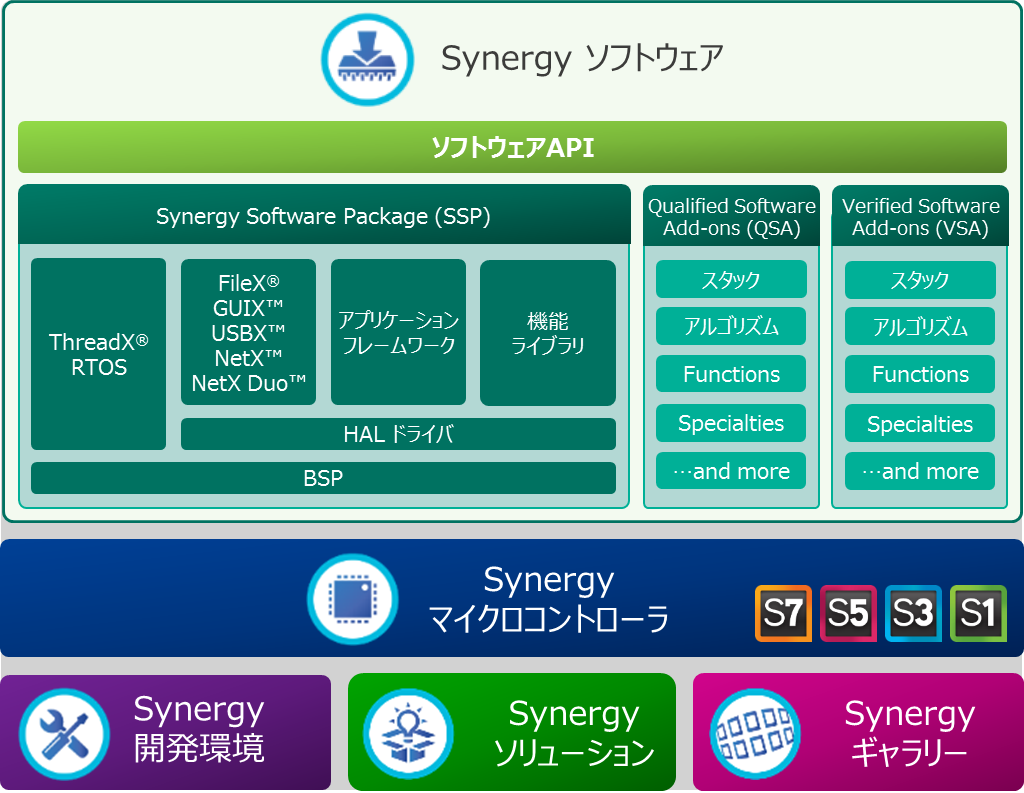 Synergy ソフトウェア

ソフトウェアAPI

Synergy Software Package (SSP)

ThreadX® RTOS

FileX® GUIX™ USBX™ NetX™ NetX Duo™

アプリケーション フレームワーク

機能 ライブラリ

HAL ドライバ

BSP

Qualified Software Add-ons (QSA)

スタック

アルゴリズム

Functions

Specialties

…and more

Verified Software Add-ons (VSA)

スタック

アルゴリズム

Functions

Specialties

…and more

Synergy マイクロコントローラ

S7 S5 S3 S1

Synergy 開発環境

Synergy ソリューション

Synergy ギャラリー